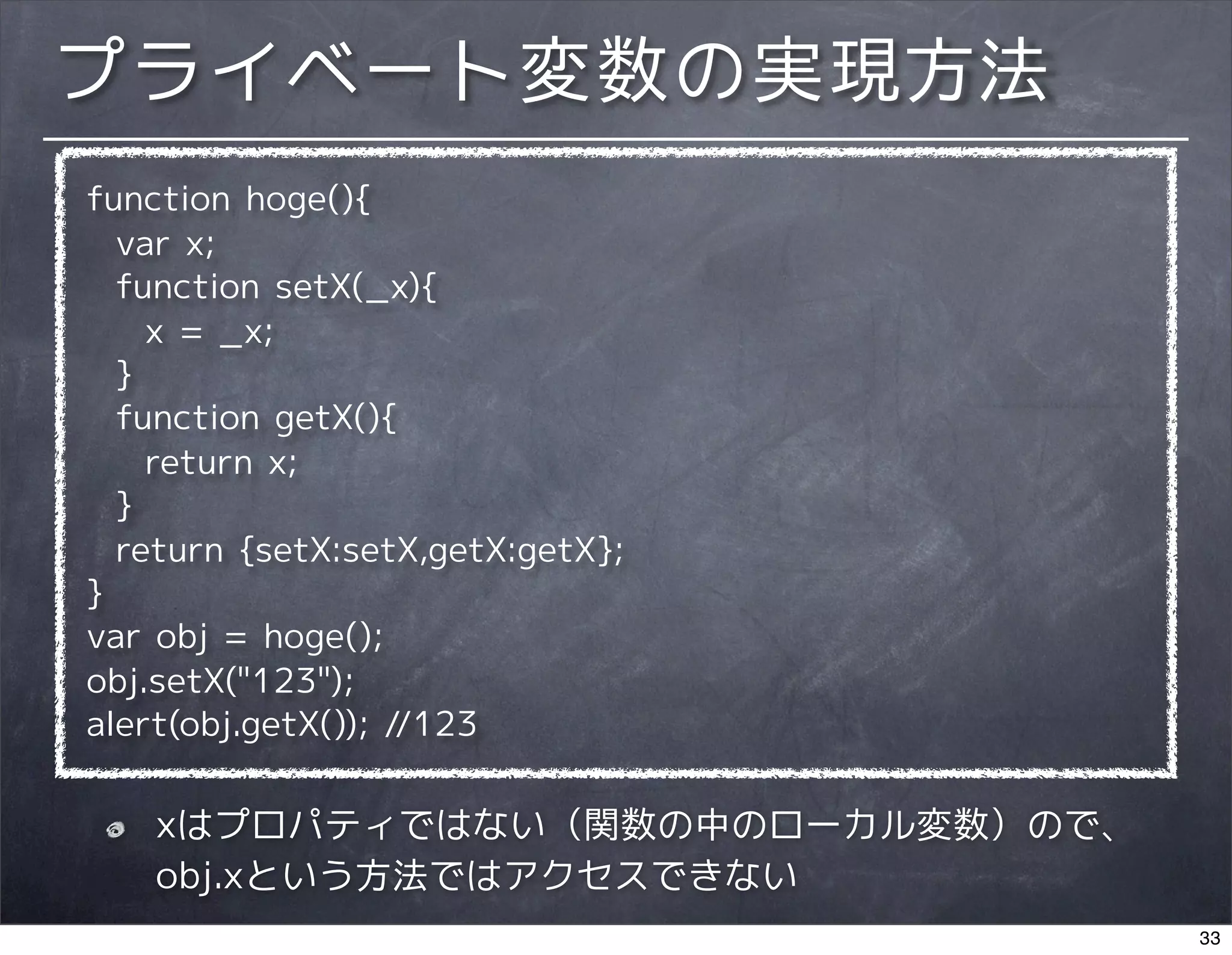 プライベート変数の実現方法

function hoge(){
  var x;
  function setX(_x){
    x = _x;
  }
  function getX(){
    return x;
  }
  return {setX:setX,getX:getX};
}
var obj = hoge();
obj.setX("123");
alert(obj.getX()); //123

xはプロパティではない（関数の中のローカル変数）ので、obj.xという方法ではアクセスできない

33